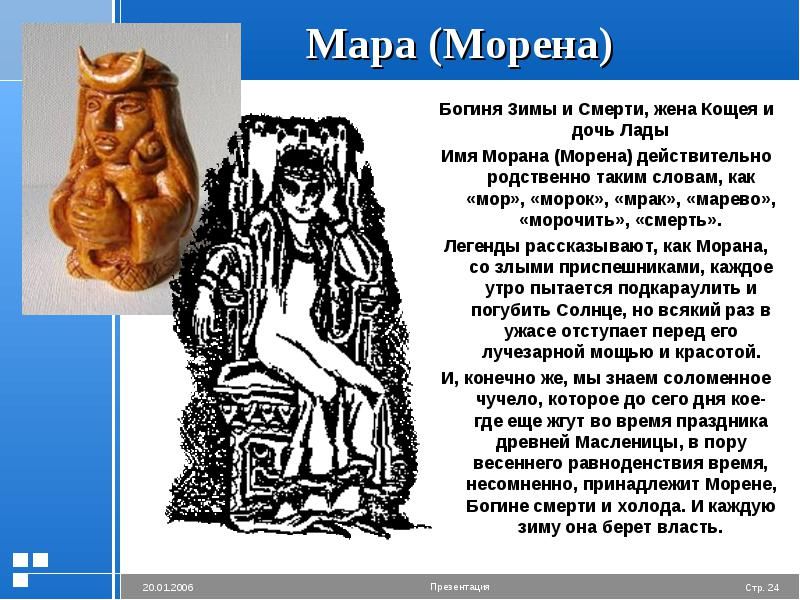 Мара (Морена)

Богиня Зимы и Смерти, жена Кощея и дочь Лады

Имя Морана (Морена) действительно родственно таким словам, как «мор», «морок», «мрак», «марево», «морочить», «смерть».

Легенды рассказывают, как Морана, со злыми приспешниками, каждое утро пытается подкараулить и погубить Солнце, но всякий раз в ужасе отступает перед его лучезарной мощью и красотой.

И, конечно же, мы знаем соломенное чучело, которое до сего дня кое-где еще жгут во время праздника древней Масленицы, в пору весеннего равноденствия время, несомненно, принадлежит Морене, Богине смерти и холода. И каждую зиму она берет власть.

20.01.2006

Презентация

Стр. 24